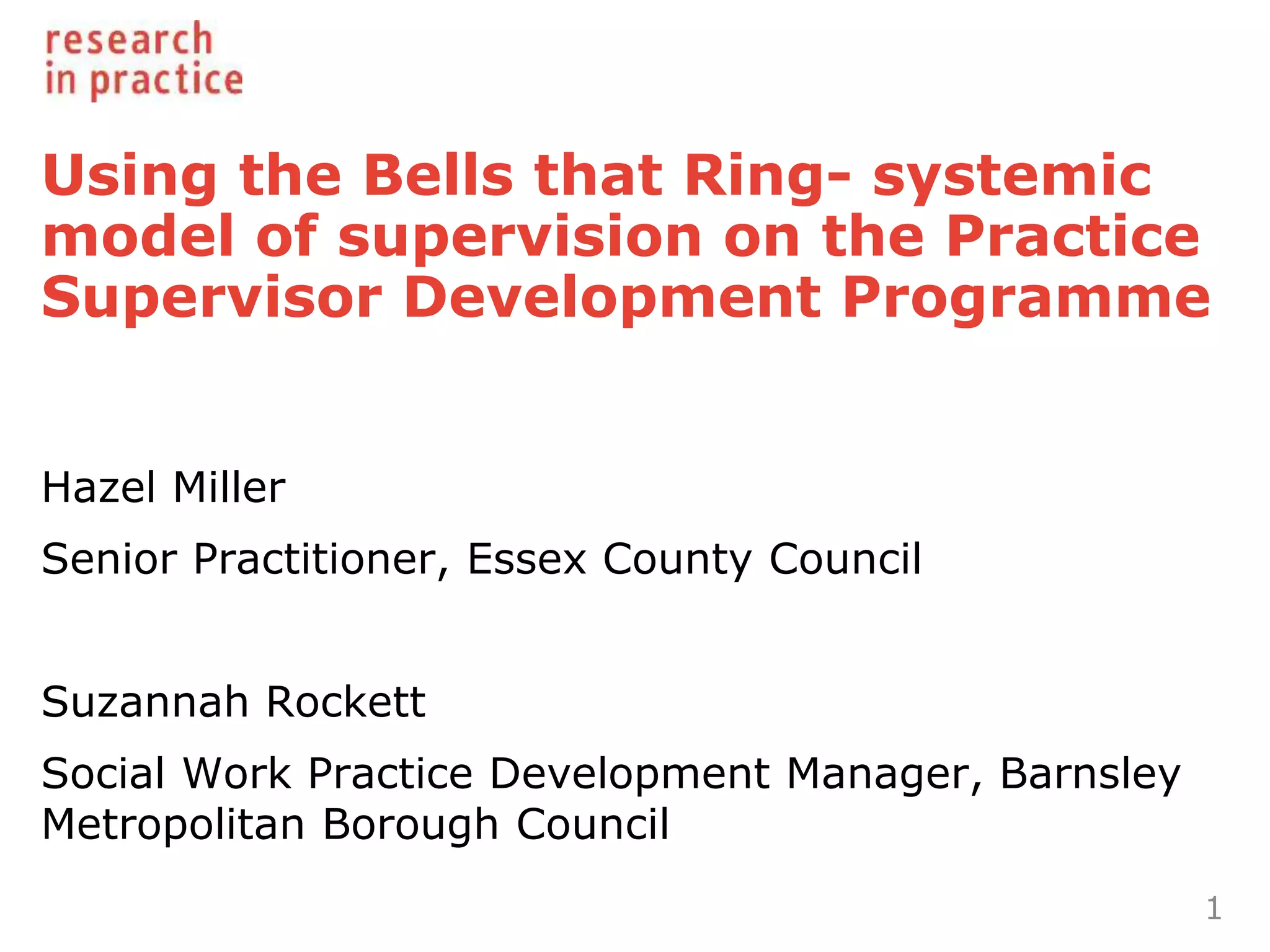 research
in practice

Using the Bells that Ring- systemic model of supervision on the Practice Supervisor Development Programme

Hazel Miller

Senior Practitioner, Essex County Council

Suzannah Rockett

Social Work Practice Development Manager, Barnsley Metropolitan Borough Council

1